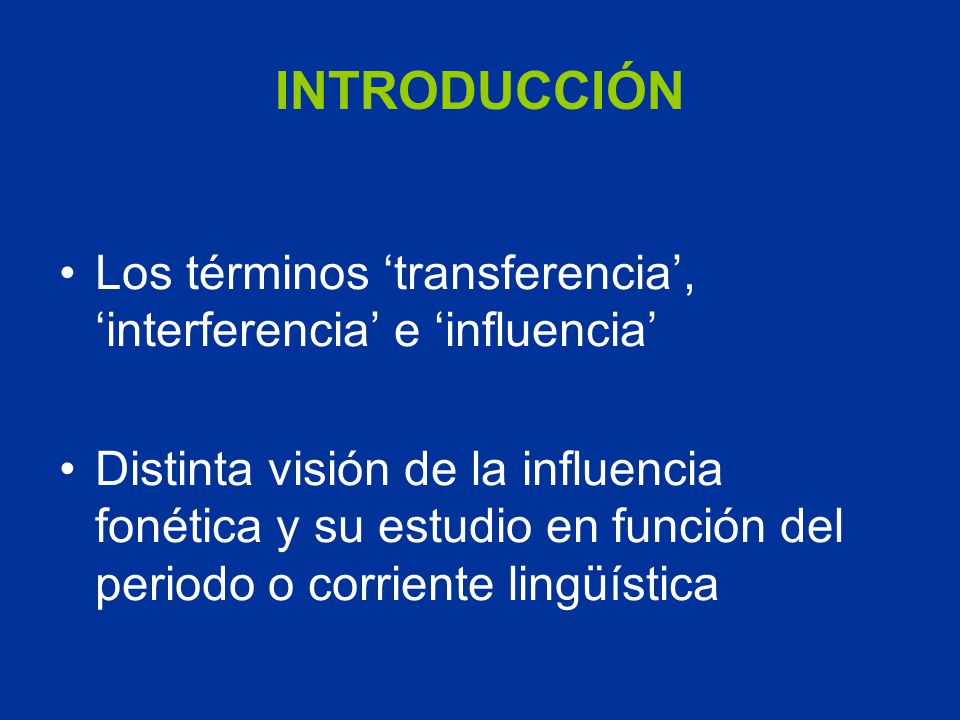 INTRODUCCIÓN

• Los términos ‘transferencia’, ‘interferencia’ e ‘influencia’

• Distinta visión de la influencia fonética y su estudio en función del periodo o corriente lingüística